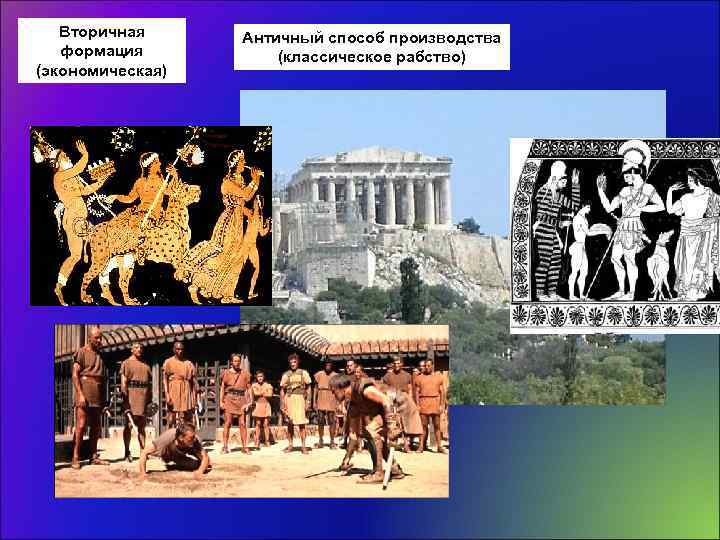 Вторичная формация (экономическая)

Античный способ производства (классическое рабство)